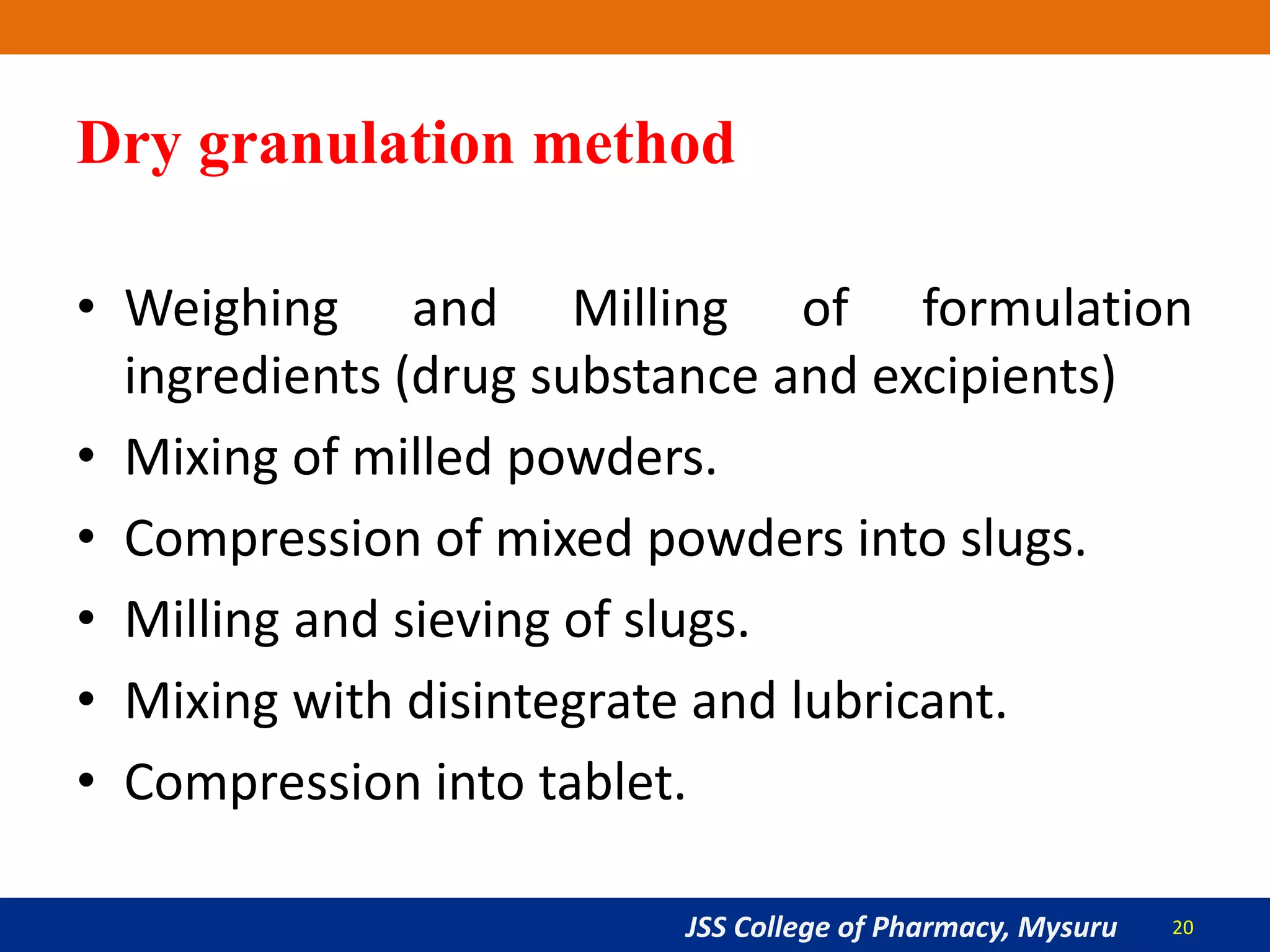 Dry granulation method

• Weighing and Milling of formulation ingredients (drug substance and excipients)
• Mixing of milled powders.
• Compression of mixed powders into slugs.
• Milling and sieving of slugs.
• Mixing with disintegrate and lubricant.
• Compression into tablet.

JSS College of Pharmacy, Mysuru 20